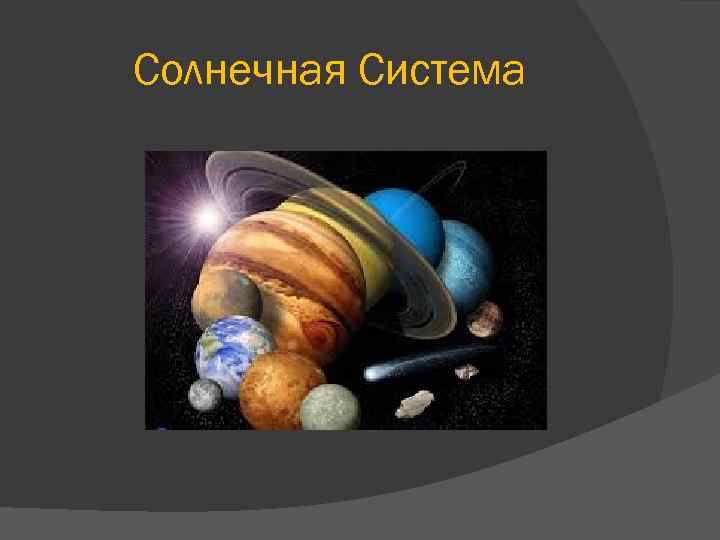 Солнечная Система